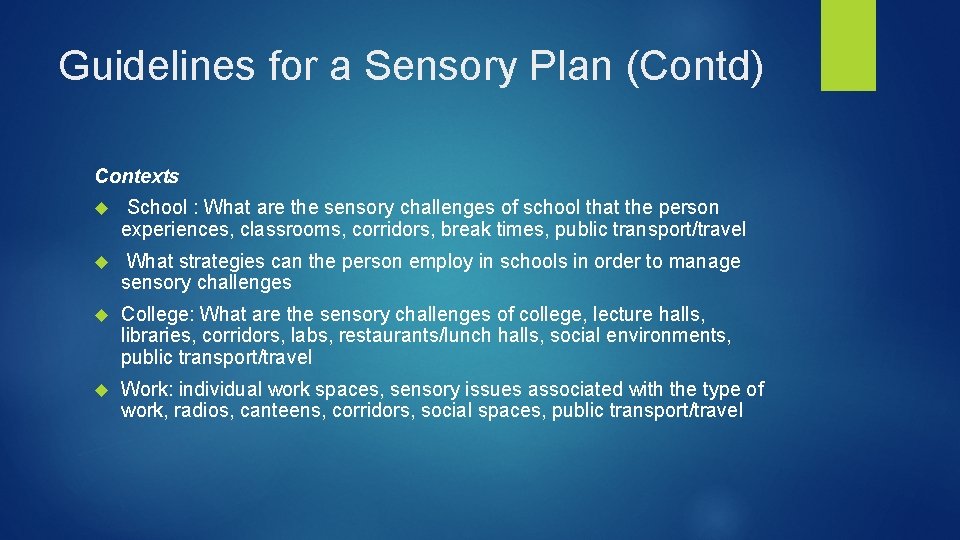 Guidelines for a Sensory Plan (Contd)

Contexts

School : What are the sensory challenges of school that the person experiences, classrooms, corridors, break times, public transport/travel

What strategies can the person employ in schools in order to manage sensory challenges

College: What are the sensory challenges of college, lecture halls, libraries, corridors, labs, restaurants/lunch halls, social environments, public transport/travel

Work: individual work spaces, sensory issues associated with the type of work, radios, canteens, corridors, social spaces, public transport/travel